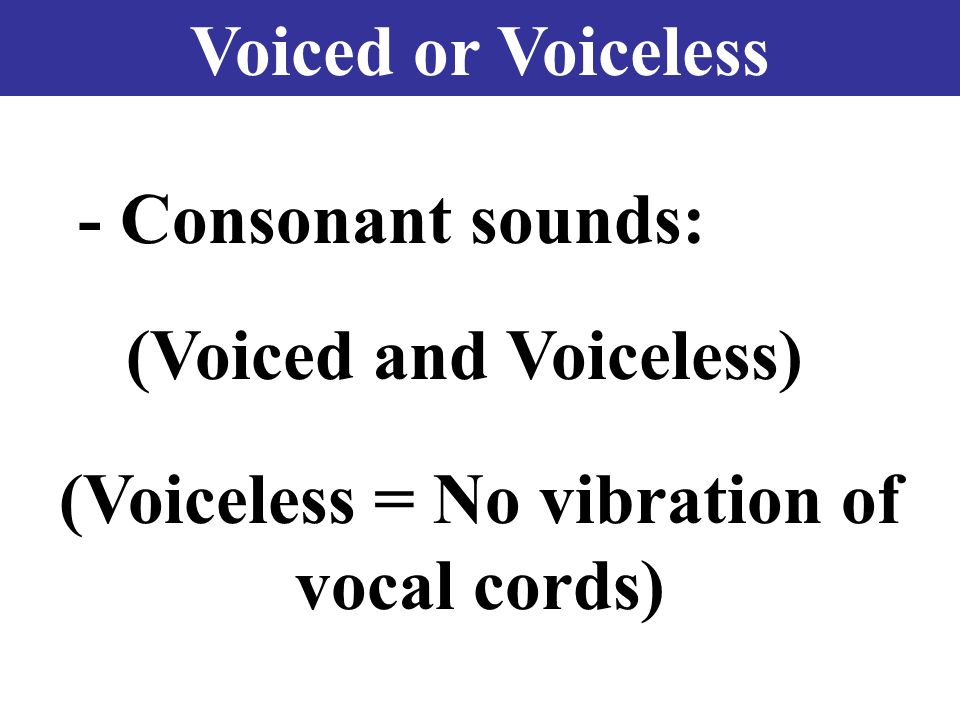 Voiced or Voiceless

- Consonant sounds:

(Voiced and Voiceless)

(Voiceless = No vibration of vocal cords)